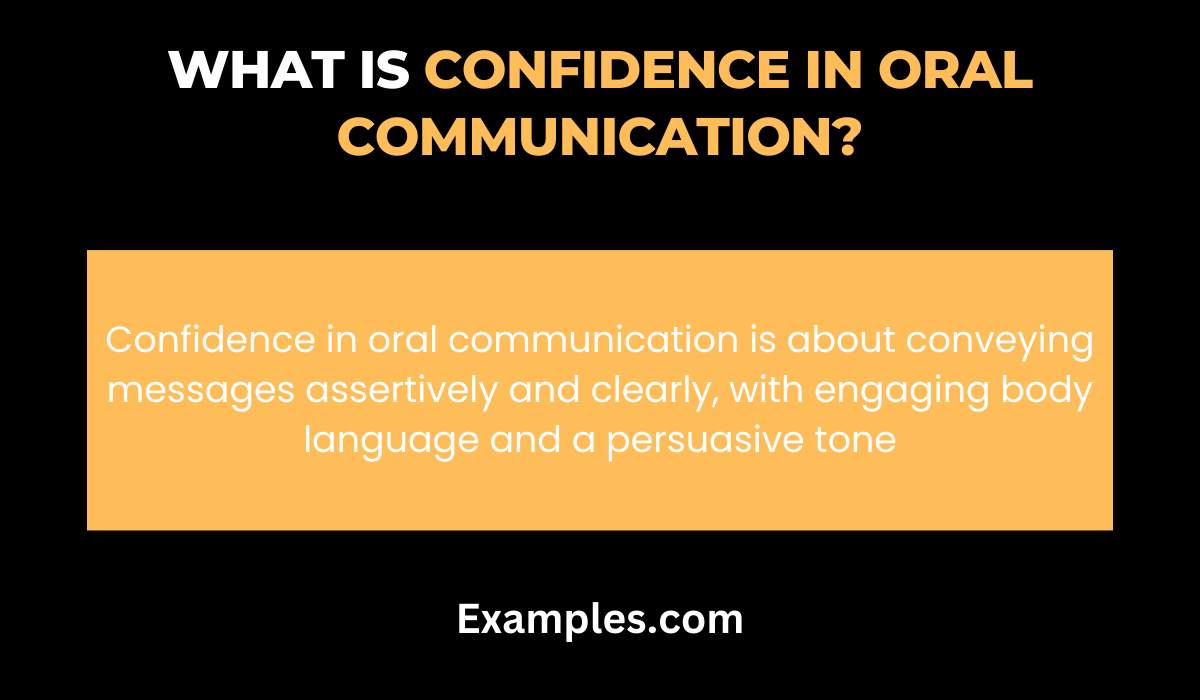 WHAT IS CONFIDENCE IN ORAL COMMUNICATION?

Confidence in oral communication is about conveying messages assertively and clearly, with engaging body language and a persuasive tone

Examples.com